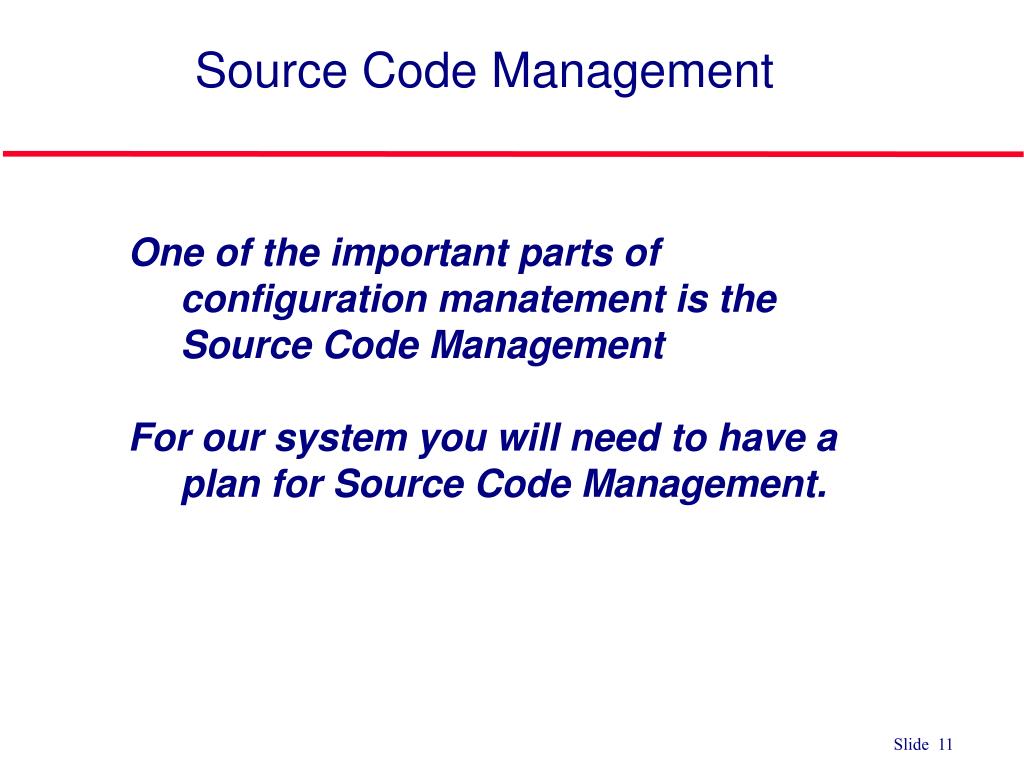 Source Code Management

One of the important parts of configuration manatement is the Source Code Management

For our system you will need to have a plan for Source Code Management.

Slide 11